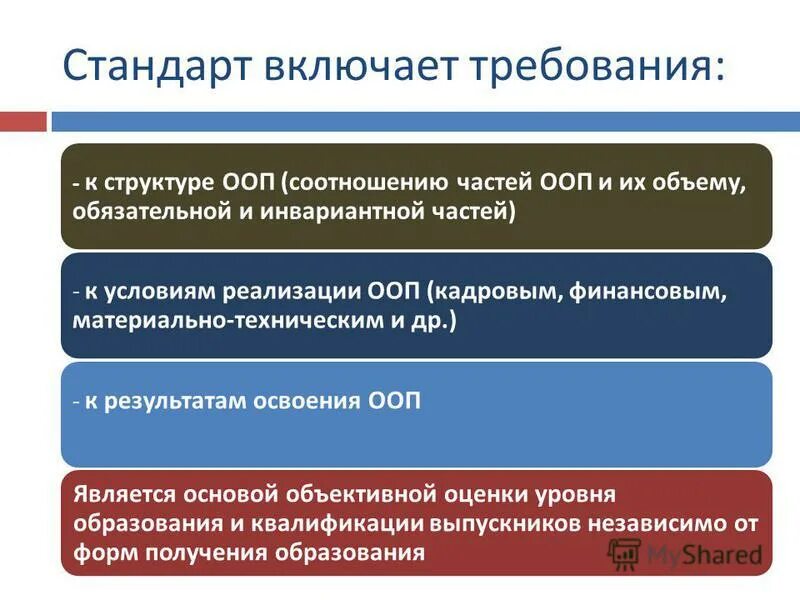 Стандарт включает требования:

- к структуре ООП (соотношению частей ООП и их объему, обязательной и инвариантной частей)

- к условиям реализации ООП (кадровым, финансовым, материально-техническим и др.)

- к результатам освоения ООП

Является основой объективной оценки уровня образования и квалификации выпускников независимо от форм получения образования

MyShared